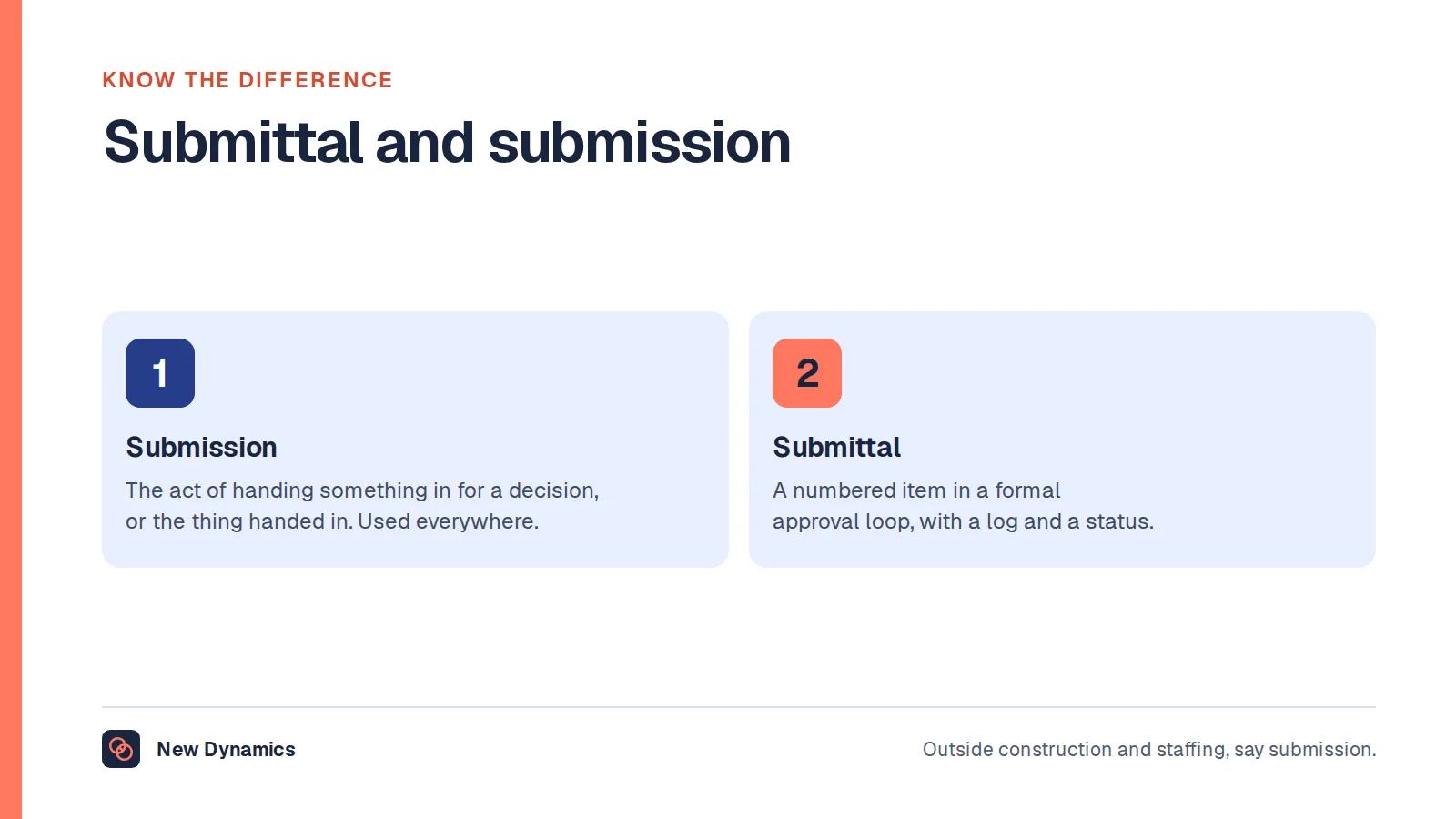 KNOW THE DIFFERENCE

Submittal and submission

1

Submission

The act of handing something in for a decision, or the thing handed in. Used everywhere.

2

Submittal

A numbered item in a formal approval loop, with a log and a status.

New Dynamics

Outside construction and staffing, say submission.